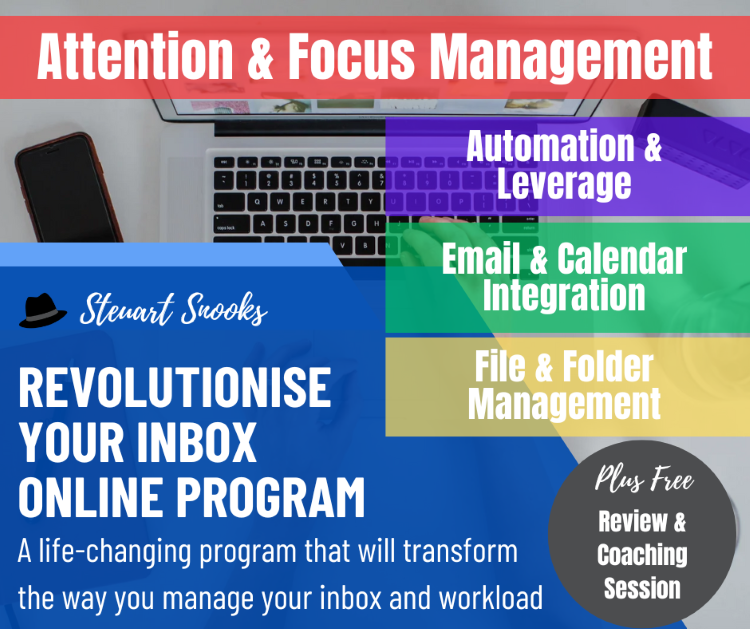 Attention & Focus Management

Automation & Leverage

Email & Calendar Integration

File & Folder Management

Steuart Snooks

REVOLUTIONISE YOUR INBOX ONLINE PROGRAM

A life-changing program that will transform the way you manage your inbox and workload

Plus Free

Review & Coaching Session